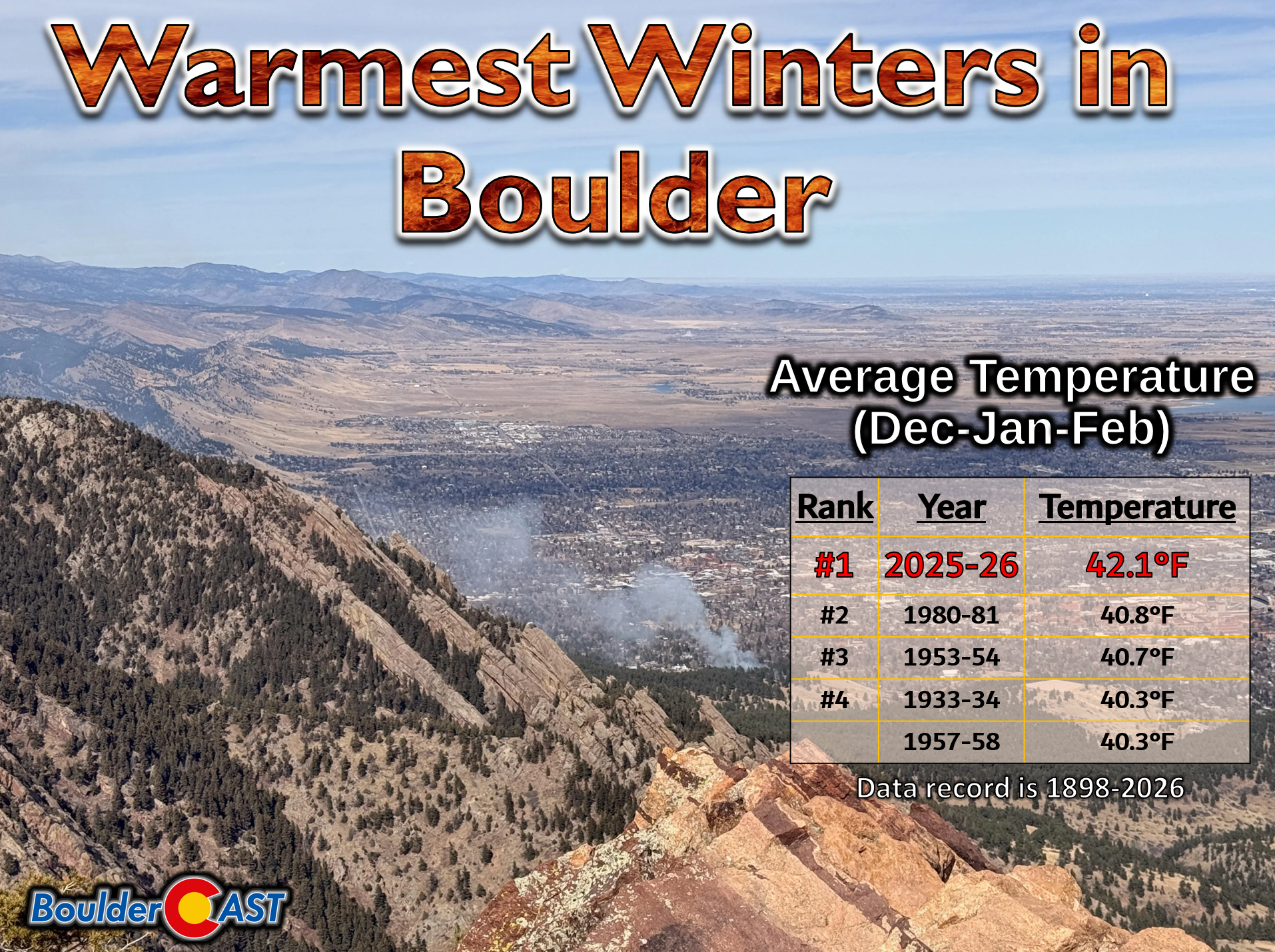 Warmest Winters in Boulder

Average Temperature (Dec-Jan-Feb)

| Rank | Year | Temperature |
|---|---|---|
| #1 | 2025-26 | 42.1°F |
| #2 | 1980-81 | 40.8°F |
| #3 | 1953-54 | 40.7°F |
| #4 | 1933-34 | 40.3°F |
| | 1957-58 | 40.3°F |

Data record is 1898-2026

BoulderCAST